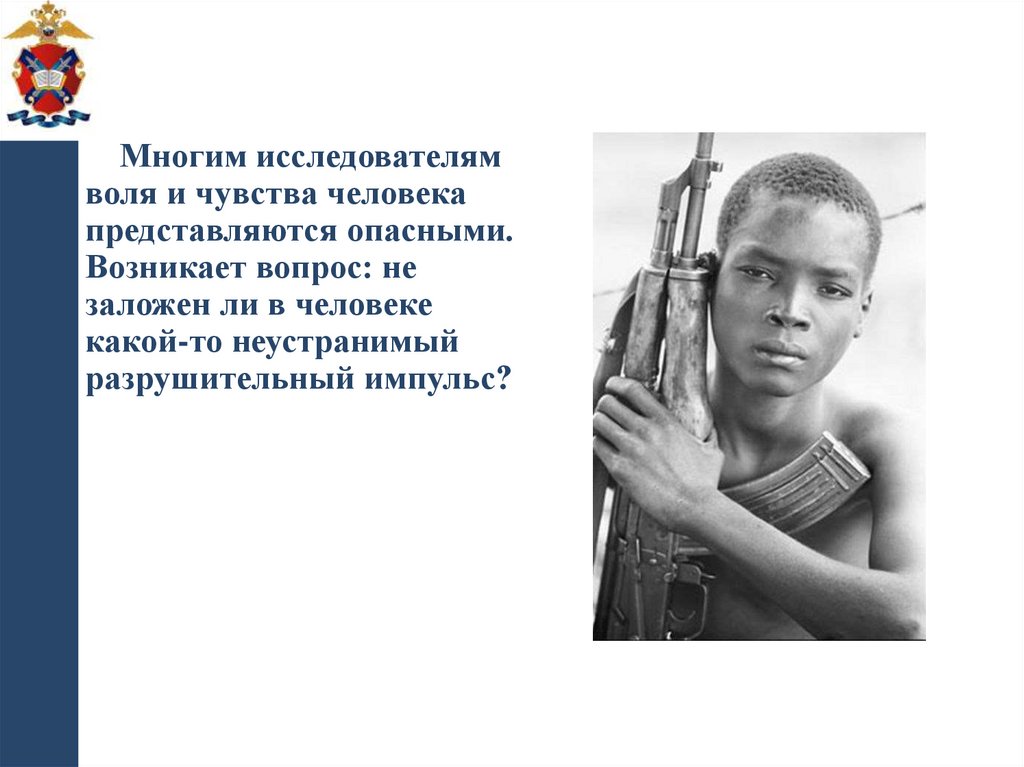 Многим исследователям воля и чувства человека представляются опасными. Возникает вопрос: не заложен ли в человеке какой-то неустранимый разрушительный импульс?